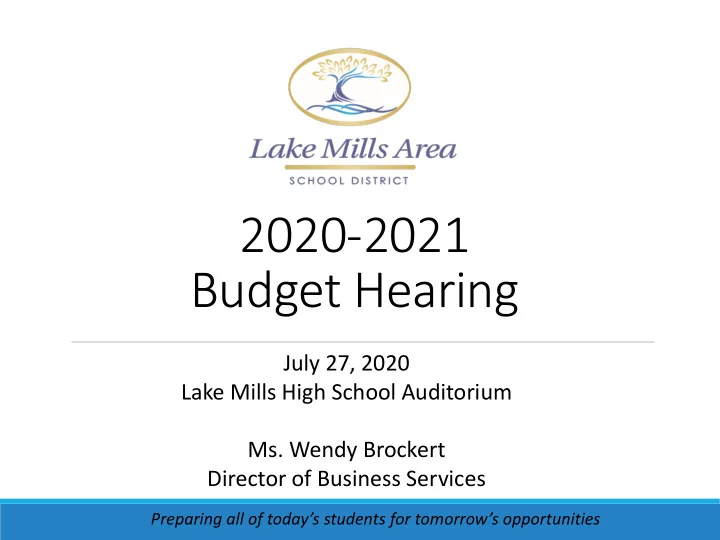 Lake Mills Area
SCHOOL DISTRICT

2020-2021
Budget Hearing

July 27, 2020
Lake Mills High School Auditorium

Ms. Wendy Brockert
Director of Business Services

Preparing all of today's students for tomorrow's opportunities